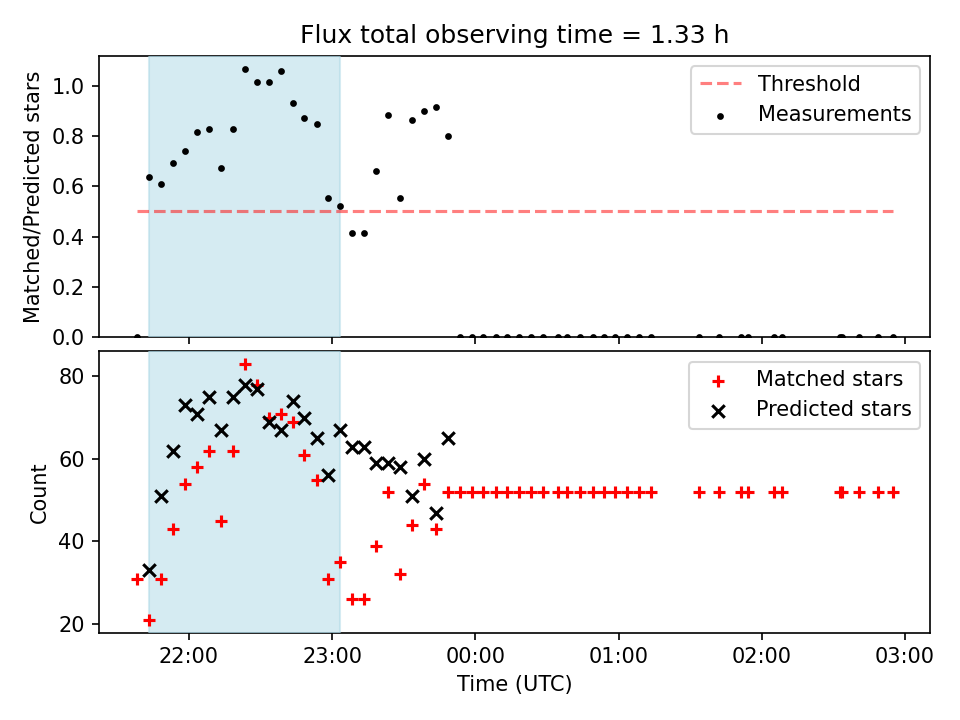 Flux total observing time = 1.33 h

Matched/Predicted stars

1.0
0.8
0.6
0.4
0.2
0.0

Threshold
Measurements

Count

80
60
40
20

Matched stars
Predicted stars

22:00
23:00
00:00
01:00
02:00
03:00

Time (UTC)